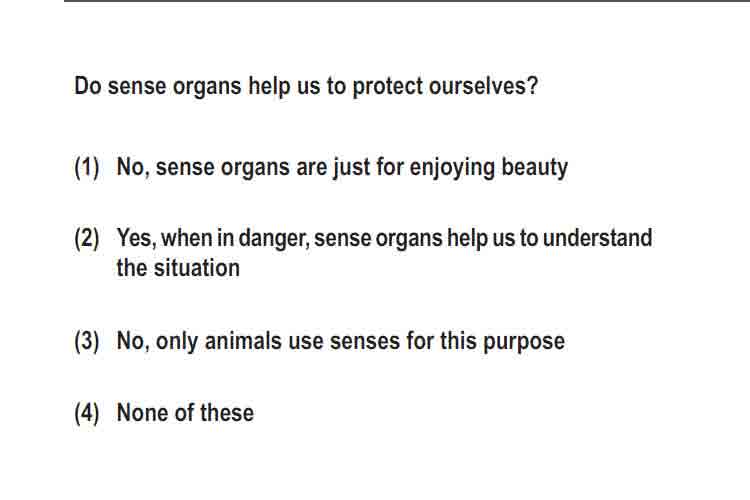 Do sense organs help us to protect ourselves?

(1) No, sense organs are just for enjoying beauty

(2) Yes, when in danger, sense organs help us to understand the situation

(3) No, only animals use senses for this purpose

(4) None of these